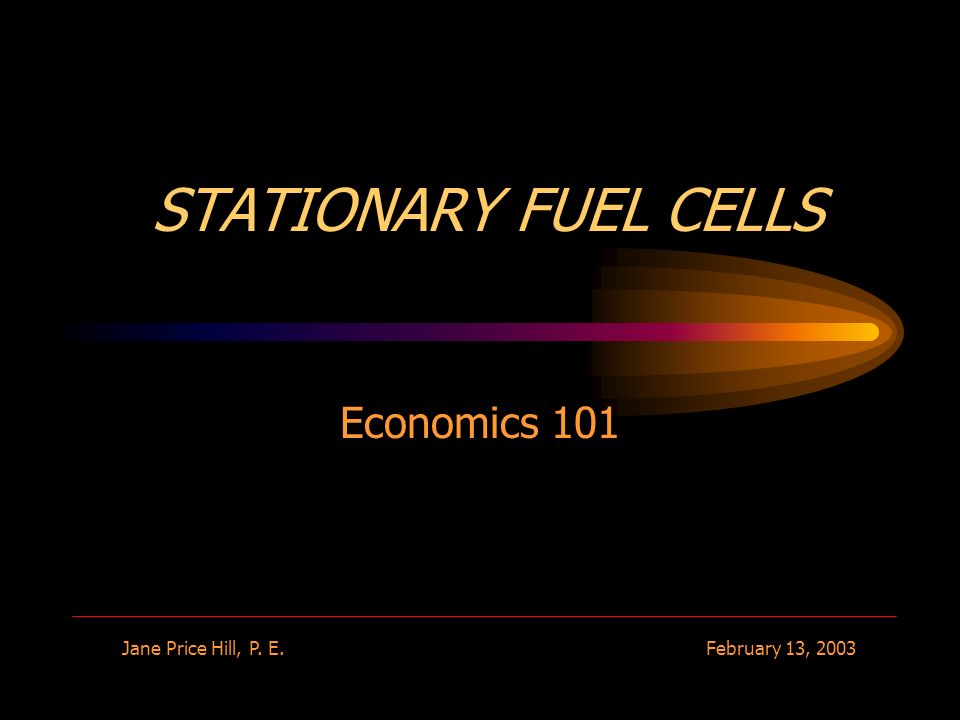 STATIONARY FUEL CELLS

Economics 101

Jane Price Hill, P. E.

February 13, 2003